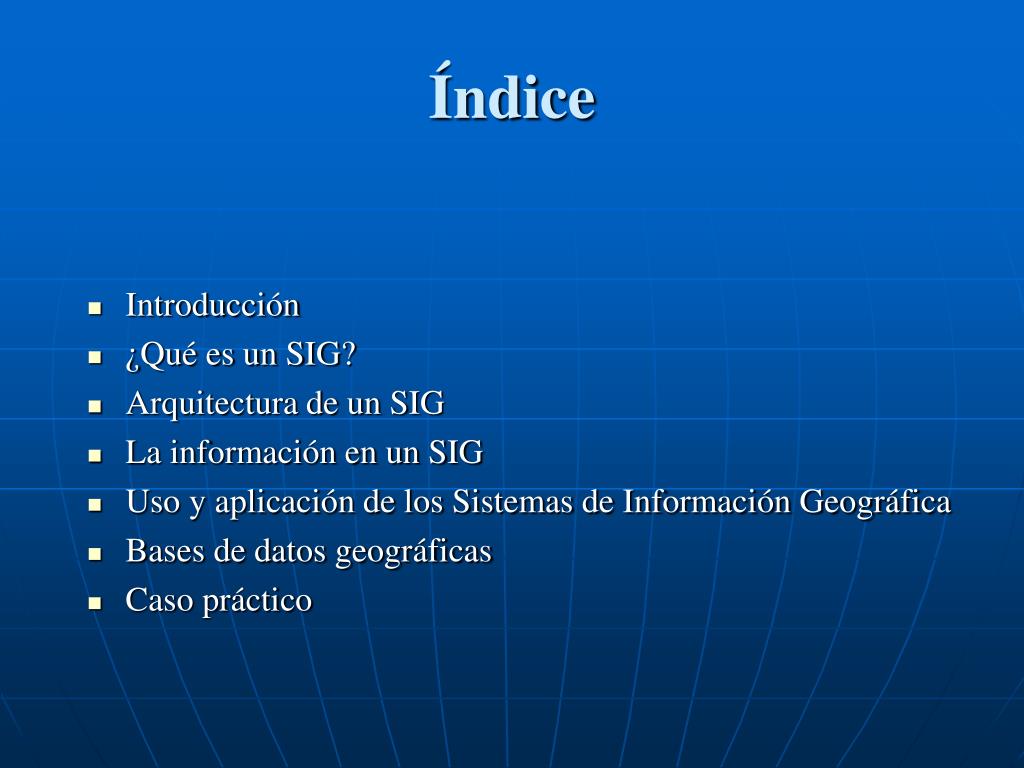 Índice

- Introducción
- ¿Qué es un SIG?
- Arquitectura de un SIG
- La información en un SIG
- Uso y aplicación de los Sistemas de Información Geográfica
- Bases de datos geográficas
- Caso práctico